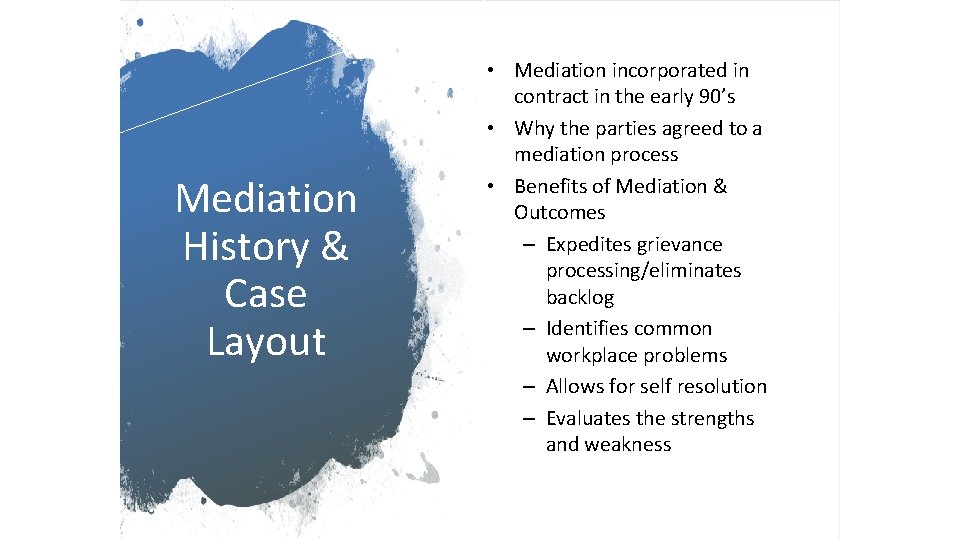 Mediation History & Case Layout

• Mediation incorporated in contract in the early 90's
• Why the parties agreed to a mediation process
• Benefits of Mediation & Outcomes
– Expedites grievance processing/eliminates backlog
– Identifies common workplace problems
– Allows for self resolution
– Evaluates the strengths and weakness